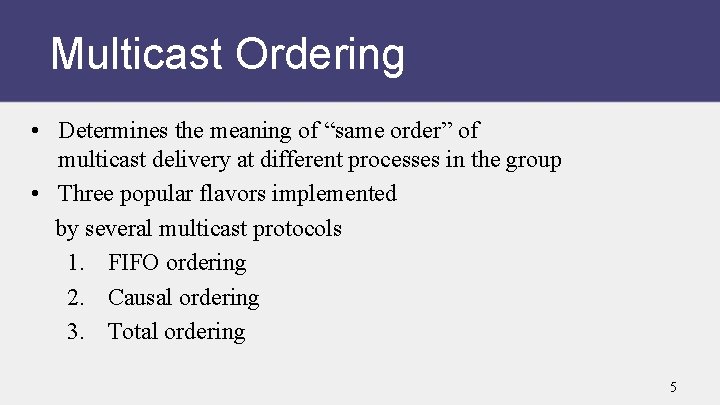 Multicast Ordering

• Determines the meaning of "same order" of multicast delivery at different processes in the group
• Three popular flavors implemented by several multicast protocols
1. FIFO ordering
2. Causal ordering
3. Total ordering

5